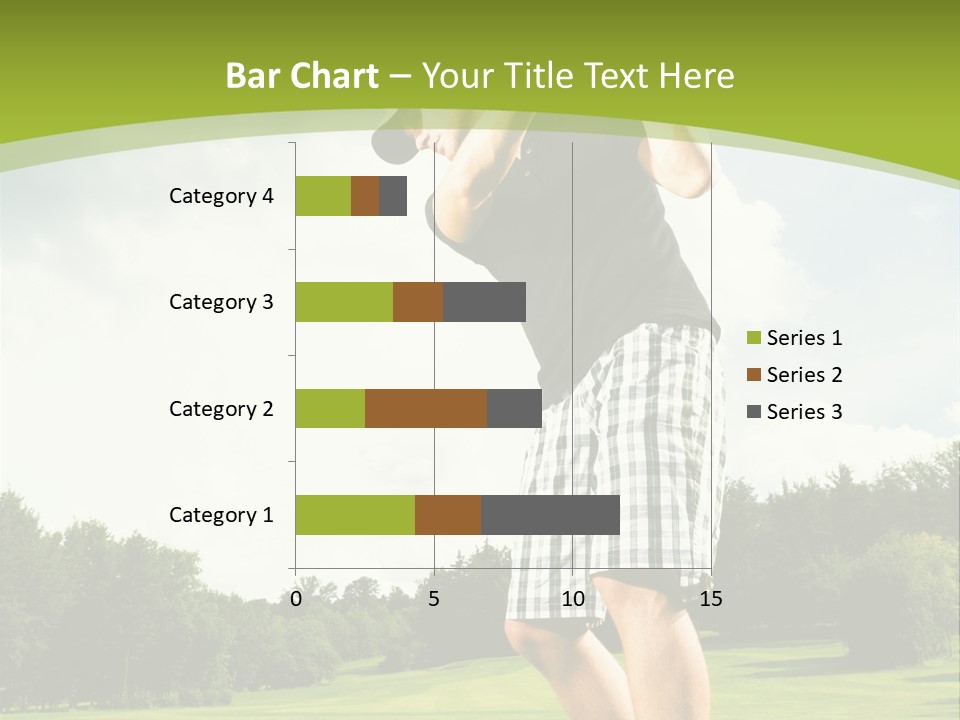 Bar Chart – Your Title Text Here

Category 4
Category 3
Category 2
Category 1

0
5
10
15

Series 1
Series 2
Series 3